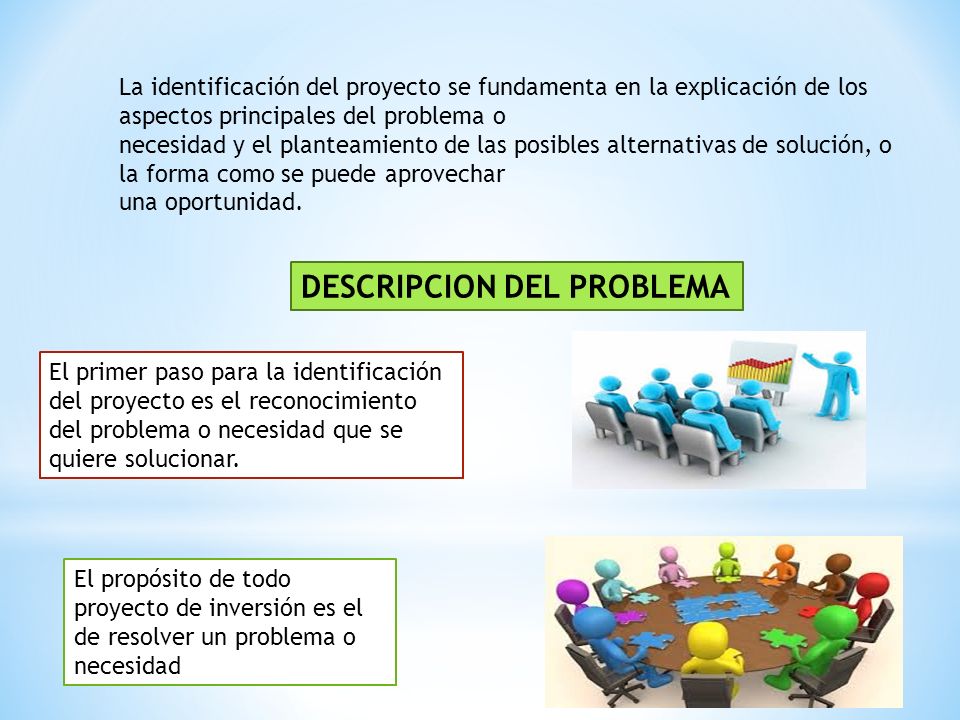 La identificación del proyecto se fundamenta en la explicación de los aspectos principales del problema o
necesidad y el planteamiento de las posibles alternativas de solución, o la forma como se puede aprovechar
una oportunidad.

DESCRIPCION DEL PROBLEMA

El primer paso para la identificación del proyecto es el reconocimiento del problema o necesidad que se quiere solucionar.

El propósito de todo proyecto de inversión es el de resolver un problema o necesidad